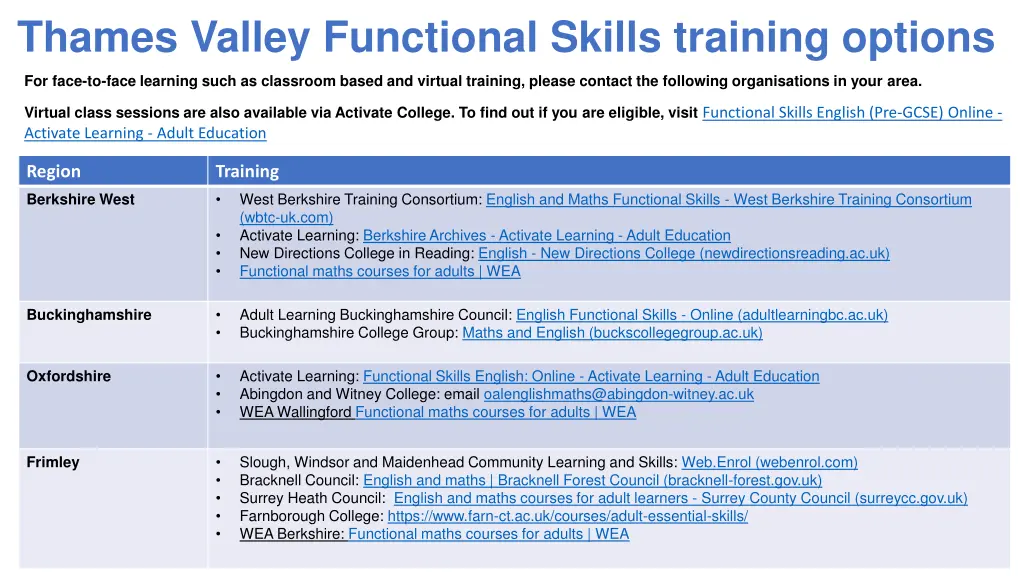 Thames Valley Functional Skills training options

For face-to-face learning such as classroom based and virtual training, please contact the following organisations in your area.

Virtual class sessions are also available via Activate College. To find out if you are eligible, visit Functional Skills English (Pre-GCSE) Online - Activate Learning - Adult Education

| Region | Training |
|---|---|
| Berkshire West | • West Berkshire Training Consortium: English and Maths Functional Skills - West Berkshire Training Consortium (wbtc-uk.com) • Activate Learning: Berkshire Archives - Activate Learning - Adult Education • New Directions College in Reading: English - New Directions College (newdirectionsreading.ac.uk) • Functional maths courses for adults \| WEA |
| Buckinghamshire | • Adult Learning Buckinghamshire Council: English Functional Skills - Online (adultlearningbc.ac.uk) • Buckinghamshire College Group: Maths and English (buckscollegegroup.ac.uk) |
| Oxfordshire | • Activate Learning: Functional Skills English: Online - Activate Learning - Adult Education • Abingdon and Witney College: email oalenglishmaths@abingdon-witney.ac.uk • WEA Wallingford Functional maths courses for adults \| WEA |
| Frimley | • Slough, Windsor and Maidenhead Community Learning and Skills: Web.Enrol (webenrol.com) • Bracknell Council: English and maths \| Bracknell Forest Council (bracknell-forest.gov.uk) • Surrey Heath Council: English and maths courses for adult learners - Surrey County Council (surreycc.gov.uk) • Farnborough College: https://www.farn-ct.ac.uk/courses/adult-essential-skills/ • WEA Berkshire: Functional maths courses for adults \| WEA |